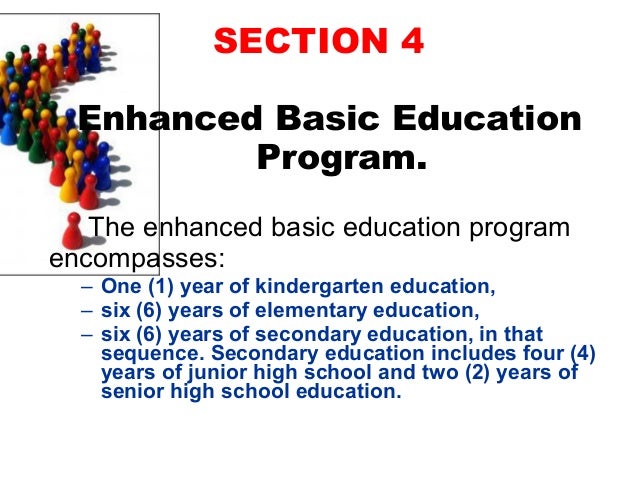 SECTION 4

Enhanced Basic Education Program.

The enhanced basic education program encompasses:
– One (1) year of kindergarten education,
– six (6) years of elementary education,
– six (6) years of secondary education, in that sequence. Secondary education includes four (4) years of junior high school and two (2) years of senior high school education.